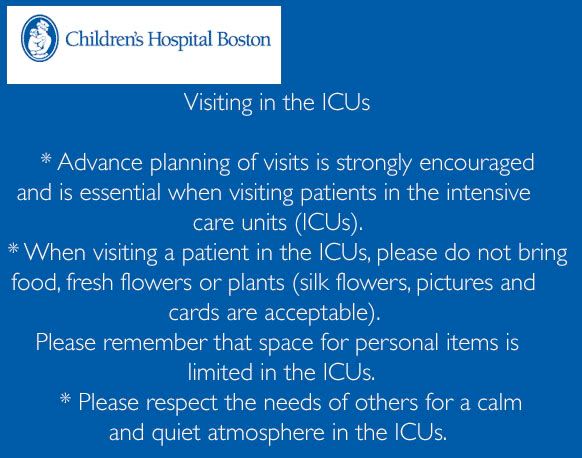 Children's Hospital Boston

Visiting in the ICUs

* Advance planning of visits is strongly encouraged and is essential when visiting patients in the intensive care units (ICUs).
* When visiting a patient in the ICUs, please do not bring food, fresh flowers or plants (silk flowers, pictures and cards are acceptable).
Please remember that space for personal items is limited in the ICUs.
* Please respect the needs of others for a calm and quiet atmosphere in the ICUs.